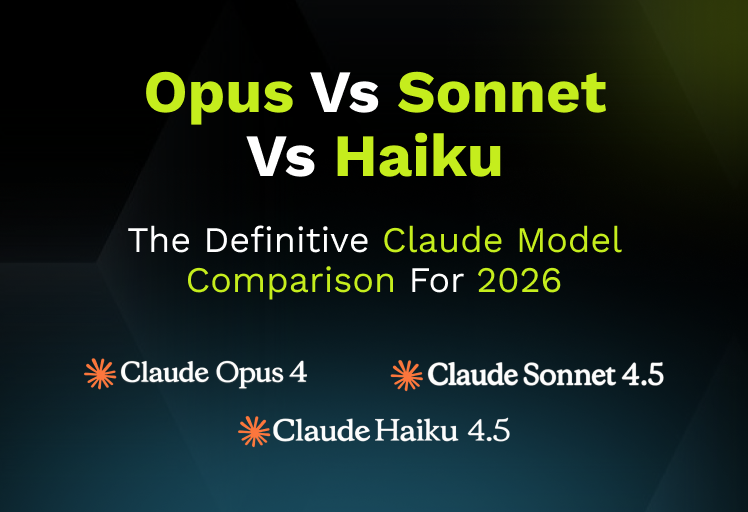 Opus Vs Sonnet Vs Haiku

The Definitive Claude Model Comparison For 2026

Claude Opus 4

Claude Sonnet 4.5

Claude Haiku 4.5